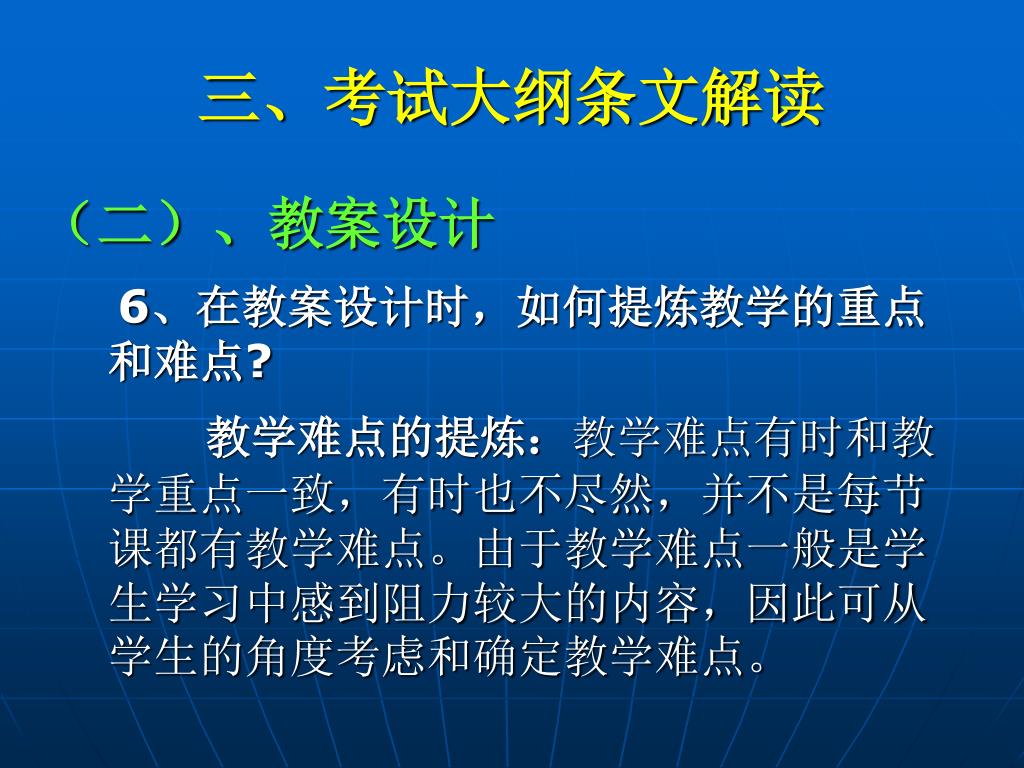 三、考试大纲条文解读

（二）、教案设计

6、在教案设计时，如何提炼教学的重点和难点?

教学难点的提炼：教学难点有时和教学重点一致，有时也不尽然，并不是每节课都有教学难点。由于教学难点一般是学生学习中感到阻力较大的内容，因此可从学生的角度考虑和确定教学难点。